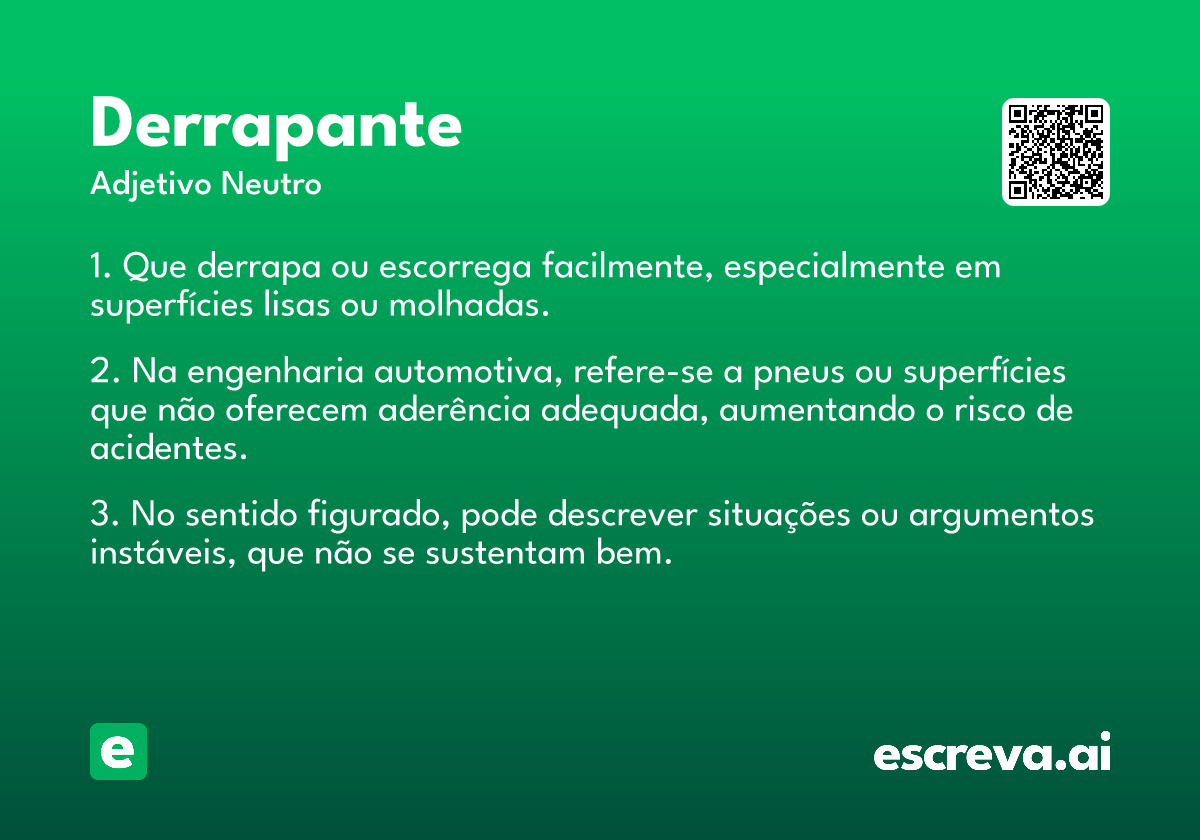 Derrapante
Adjetivo Neutro

1. Que derrapa ou escorrega facilmente, especialmente em superfícies lisas ou molhadas.

2. Na engenharia automotiva, refere-se a pneus ou superfícies que não oferecem aderência adequada, aumentando o risco de acidentes.

3. No sentido figurado, pode descrever situações ou argumentos instáveis, que não se sustentam bem.

e

escreva.ai